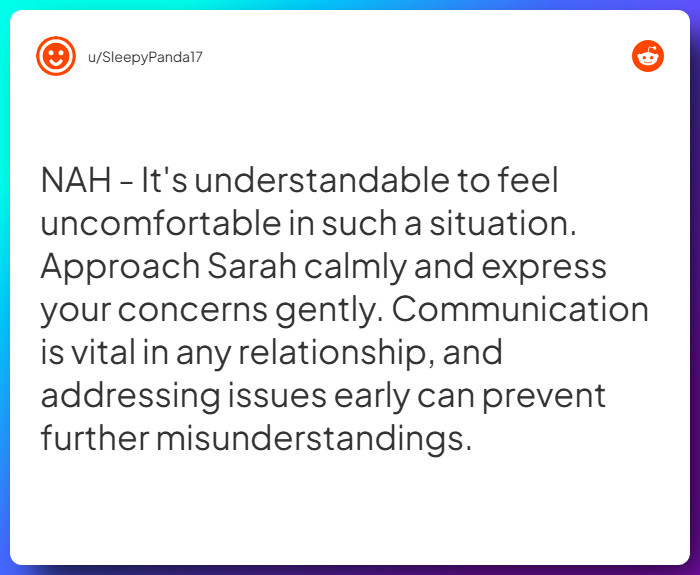 u/SleepyPanda17

NAH - It's understandable to feel uncomfortable in such a situation. Approach Sarah calmly and express your concerns gently. Communication is vital in any relationship, and addressing issues early can prevent further misunderstandings.